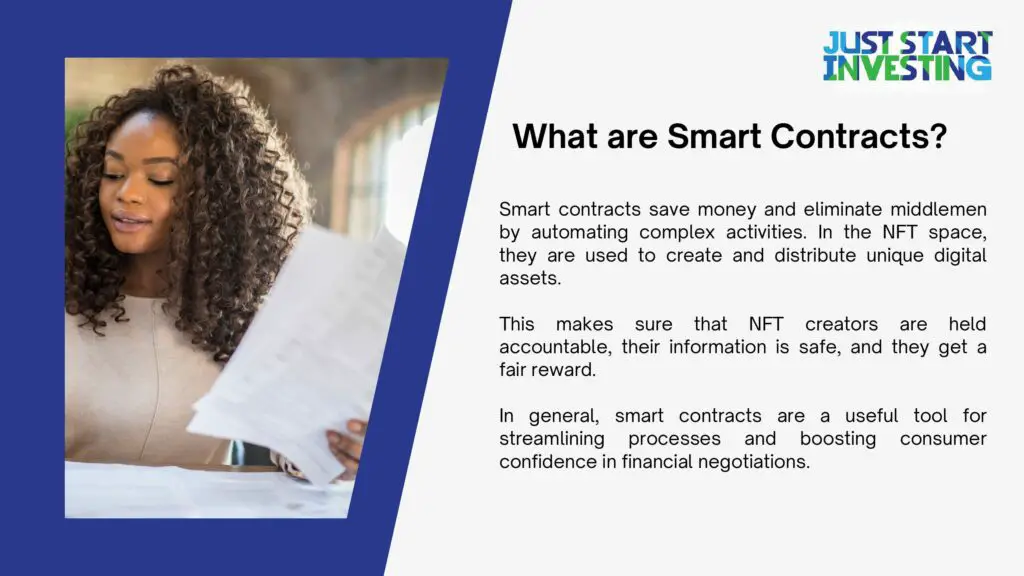 JUST START
INVESTING

What are Smart Contracts?

Smart contracts save money and eliminate middlemen by automating complex activities. In the NFT space, they are used to create and distribute unique digital assets.

This makes sure that NFT creators are held accountable, their information is safe, and they get a fair reward.

In general, smart contracts are a useful tool for streamlining processes and boosting consumer confidence in financial negotiations.